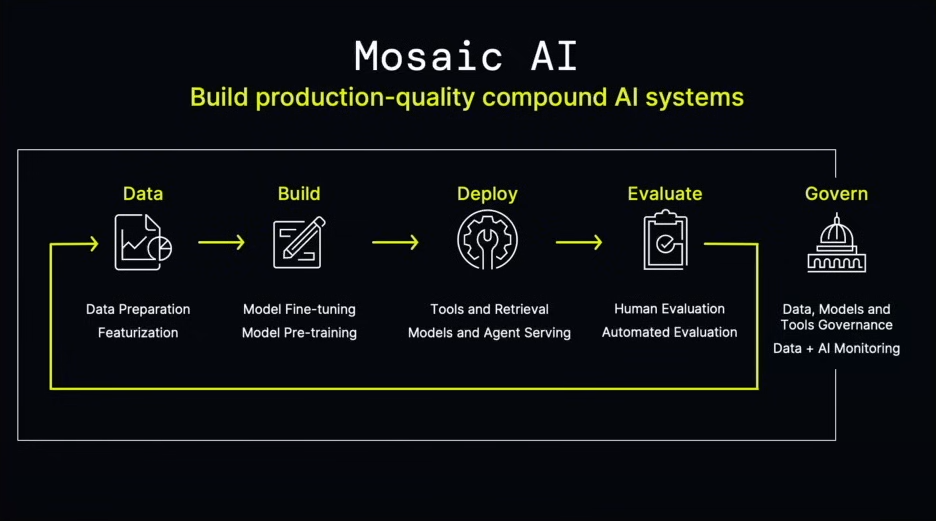 Mosaic AI

Build production-quality compound AI systems

Data

Data Preparation
Featurization

Build

Model Fine-tuning
Model Pre-training

Deploy

Tools and Retrieval
Models and Agent Serving

Evaluate

Human Evaluation
Automated Evaluation

Govern

Data, Models and Tools Governance
Data + AI Monitoring